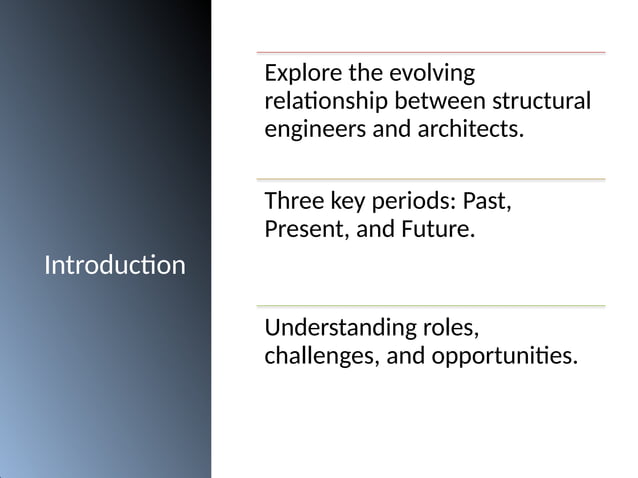 Introduction

Explore the evolving relationship between structural engineers and architects.

Three key periods: Past, Present, and Future.

Understanding roles, challenges, and opportunities.